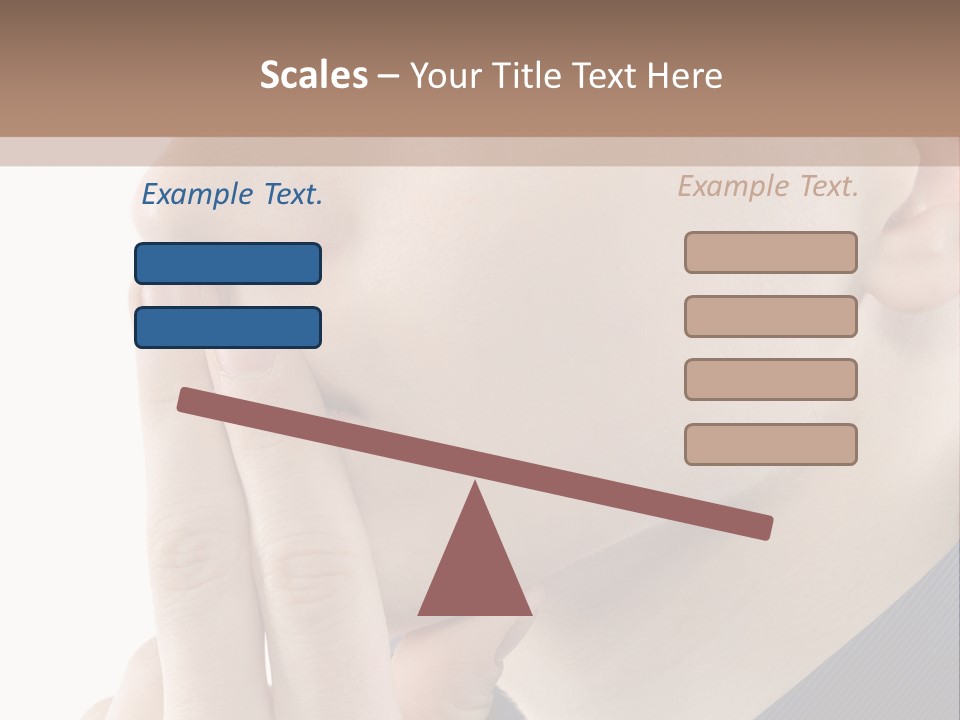 Scales – Your Title Text Here

Example Text.

Example Text.